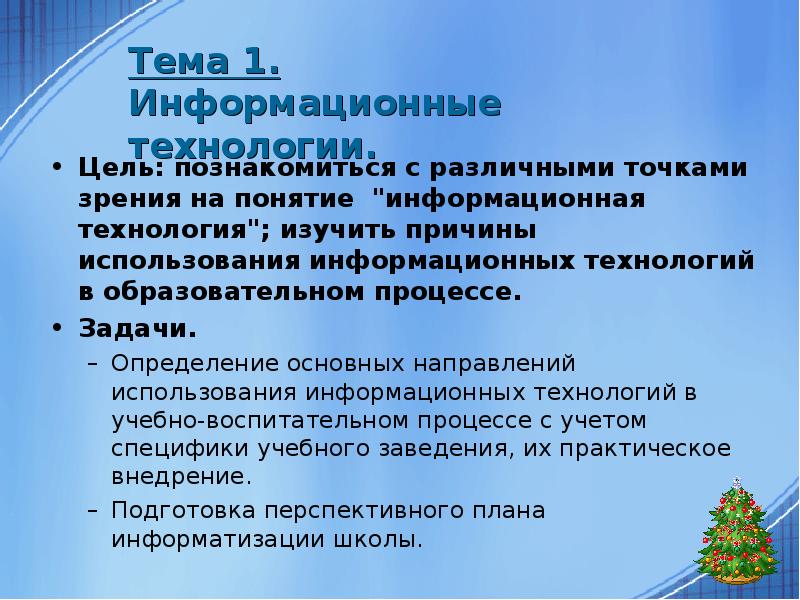 Тема 1. Информационные технологии.

• Цель: познакомиться с различными точками зрения на понятие "информационная технология"; изучить причины использования информационных технологий в образовательном процессе.

• Задачи.

– Определение основных направлений использования информационных технологий в учебно-воспитательном процессе с учетом специфики учебного заведения, их практическое внедрение.

– Подготовка перспективного плана информатизации школы.